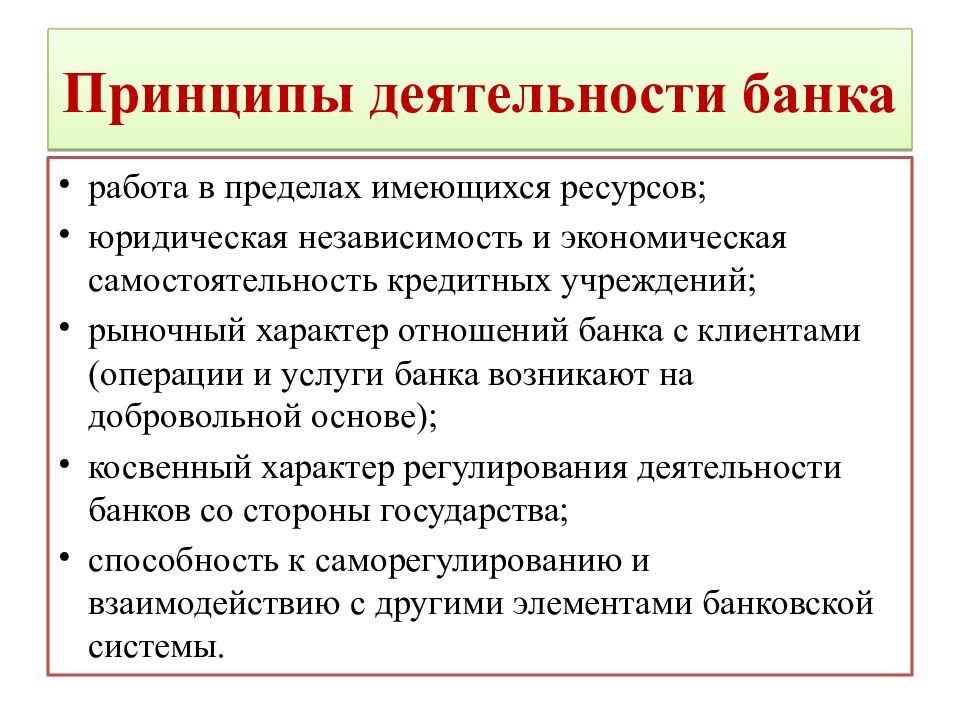 Принципы деятельности банка

• работа в пределах имеющихся ресурсов;
• юридическая независимость и экономическая самостоятельность кредитных учреждений;
• рыночный характер отношений банка с клиентами (операции и услуги банка возникают на добровольной основе);
• косвенный характер регулирования деятельности банков со стороны государства;
• способность к саморегулированию и взаимодействию с другими элементами банковской системы.